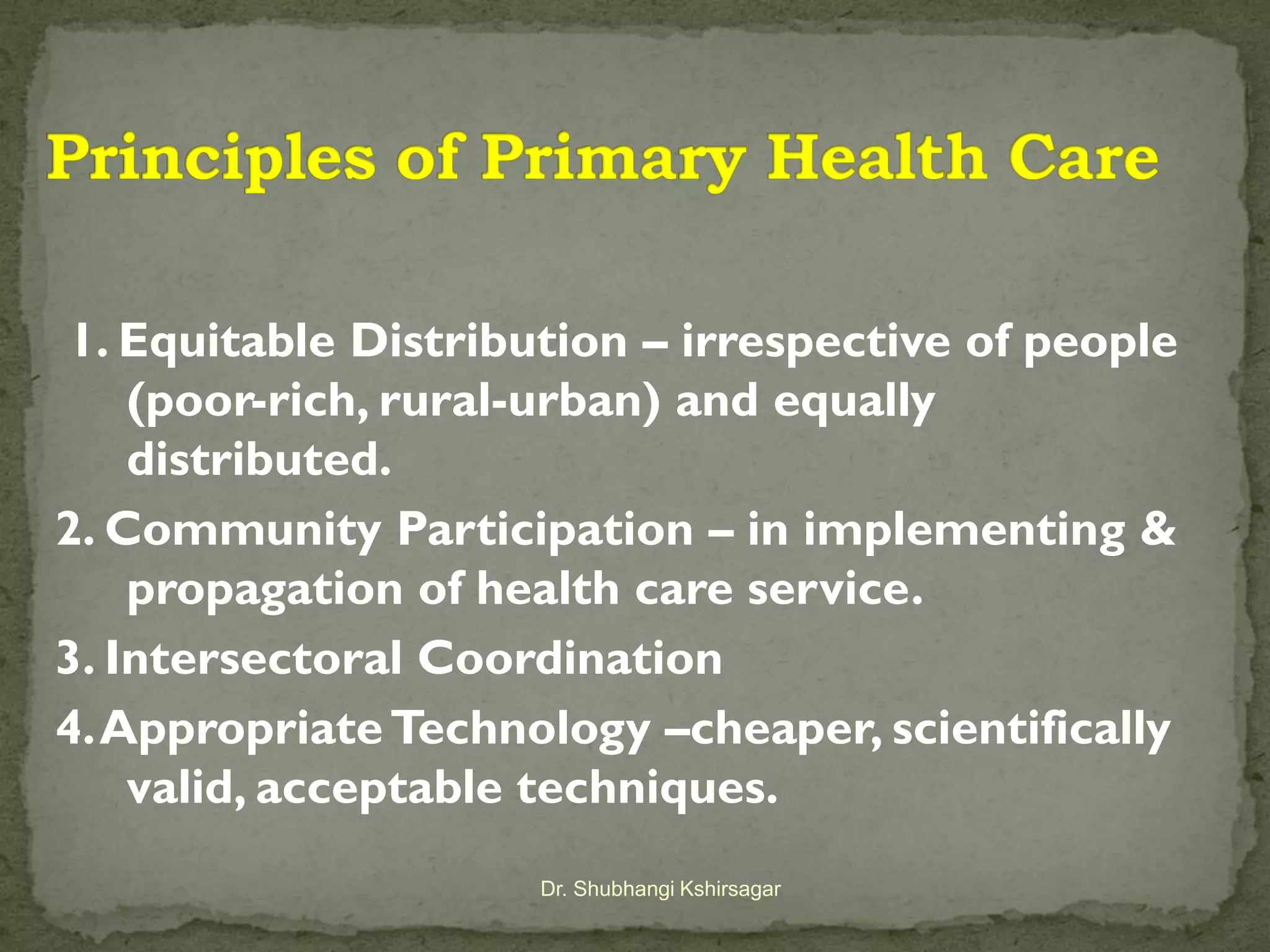 Principles of Primary Health Care

1. Equitable Distribution – irrespective of people (poor-rich, rural-urban) and equally distributed.
2. Community Participation – in implementing & propagation of health care service.
3. Intersectoral Coordination
4. Appropriate Technology –cheaper, scientifically valid, acceptable techniques.

Dr. Shubhangi Kshirsagar